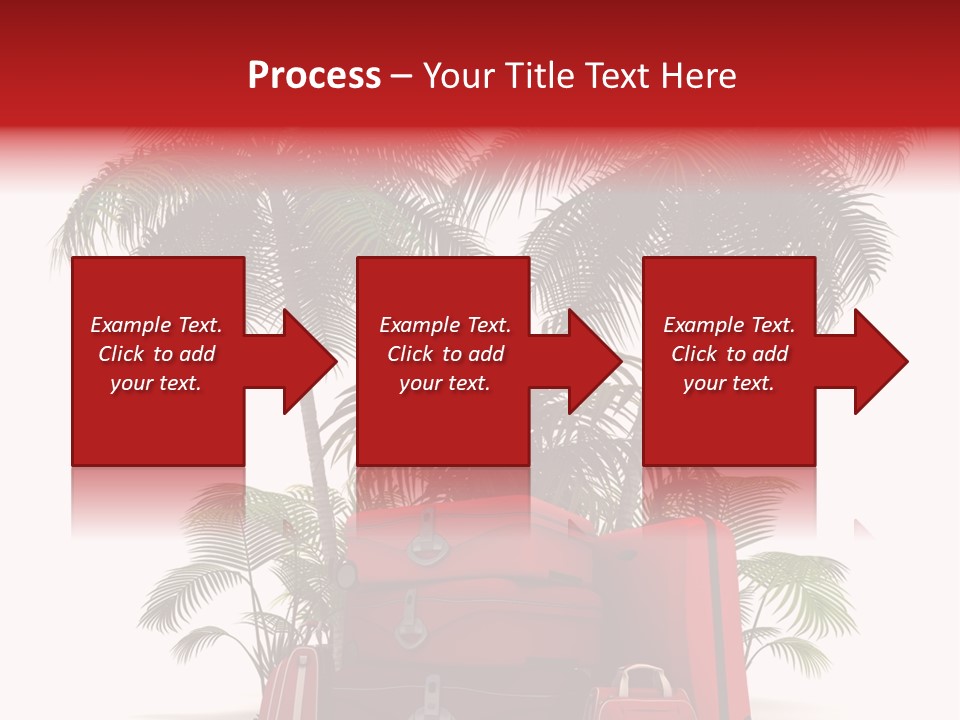 Process – Your Title Text Here

Example Text. Click to add your text.

Example Text. Click to add your text.

Example Text. Click to add your text.